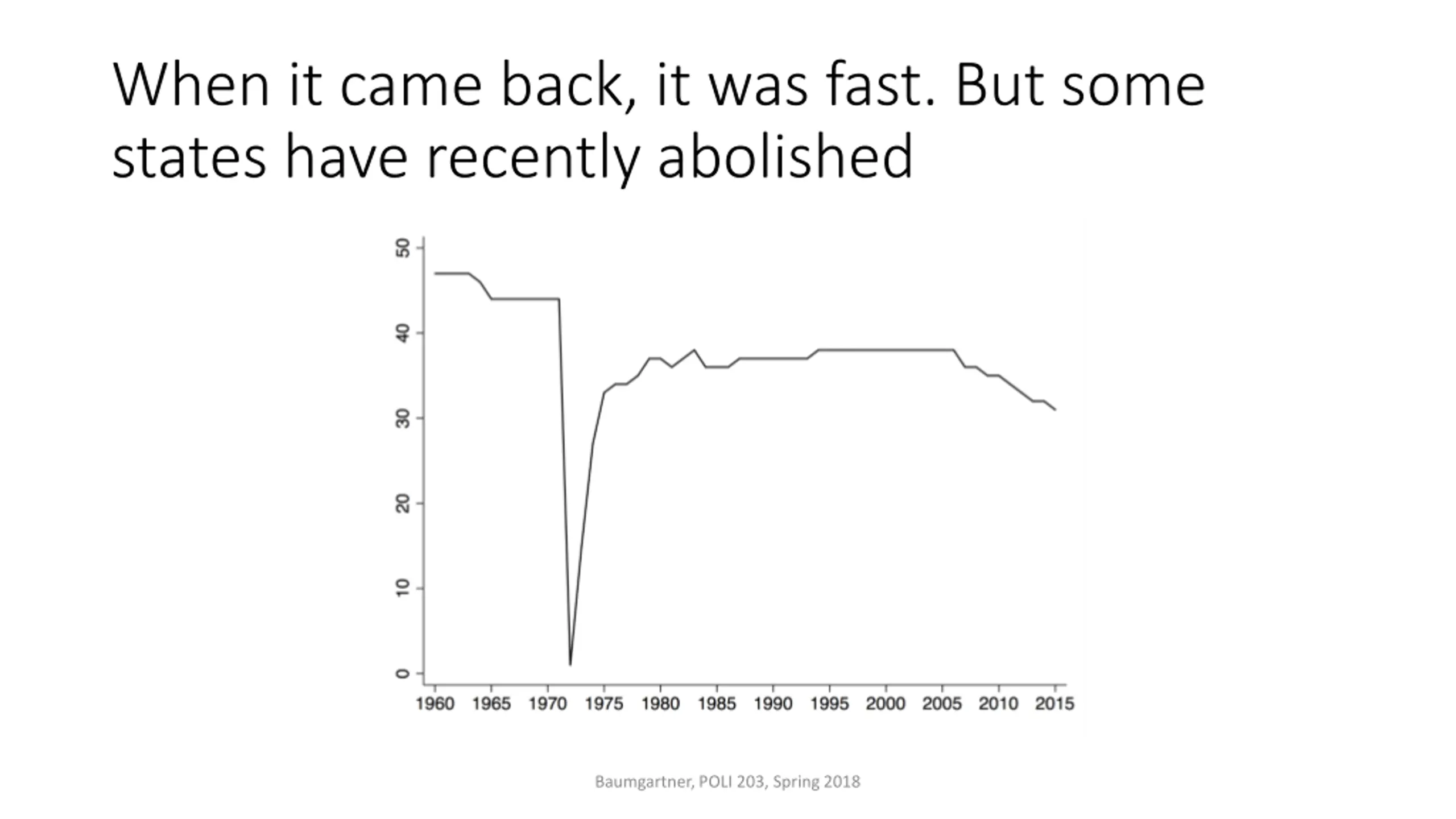 When it came back, it was fast. But some states have recently abolished

50
40
30
20
10
0

1960 1965 1970 1975 1980 1985 1990 1995 2000 2005 2010 2015

Baumgartner, POLI 203, Spring 2018